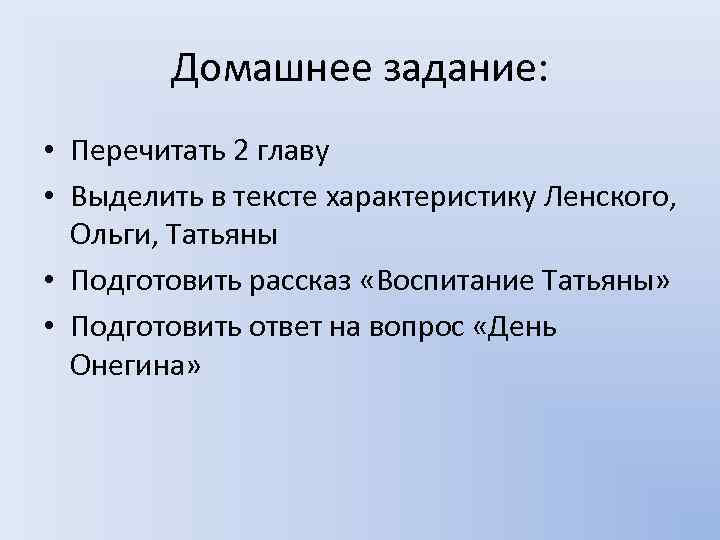 Домашнее задание:

• Перечитать 2 главу
• Выделить в тексте характеристику Ленского, Ольги, Татьяны
• Подготовить рассказ «Воспитание Татьяны»
• Подготовить ответ на вопрос «День Онегина»